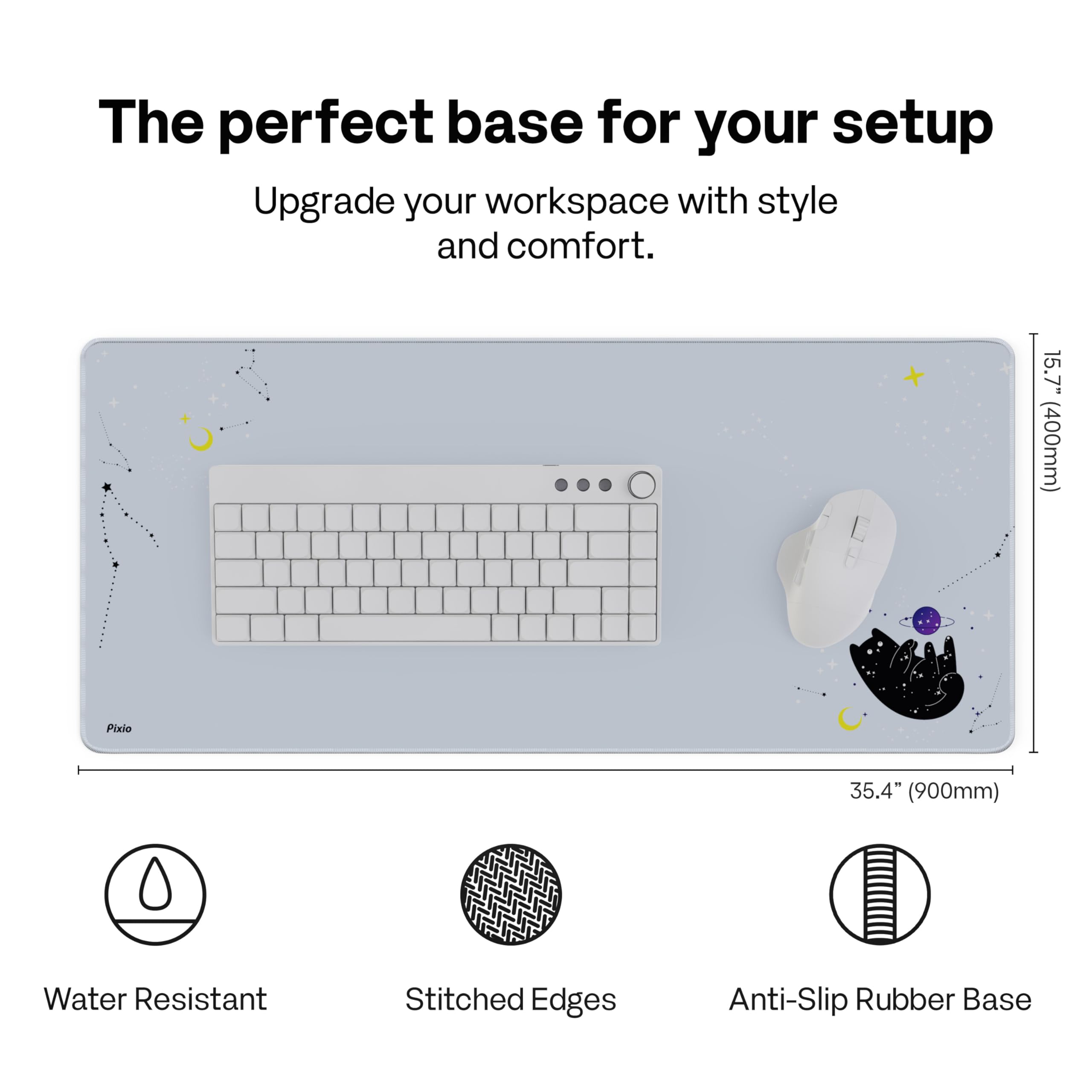 The perfect base for your setup

Upgrade your workspace with style and comfort.

15.7” (400mm)

Pixio

35.4” (900mm)

Water Resistant

Stitched Edges

Anti-Slip Rubber Base